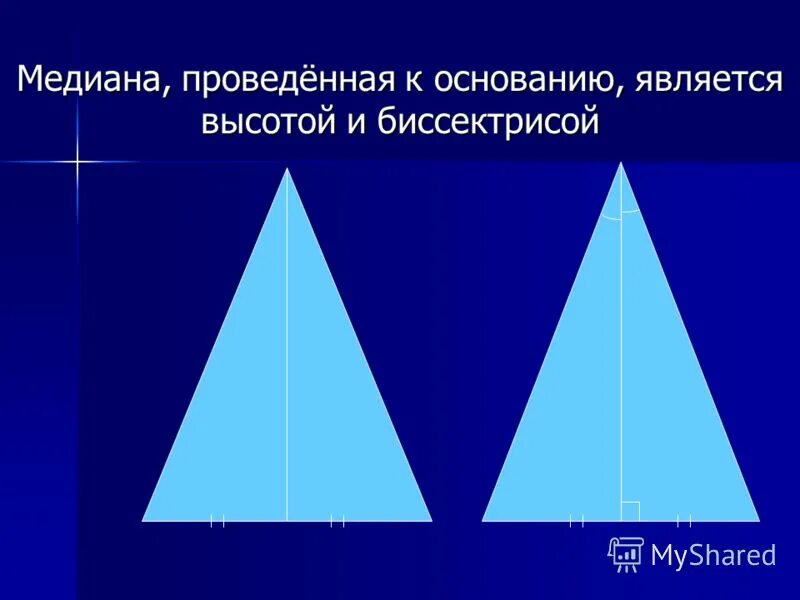 Медиана, проведённая к основанию, является высотой и биссектрисой

MyShared